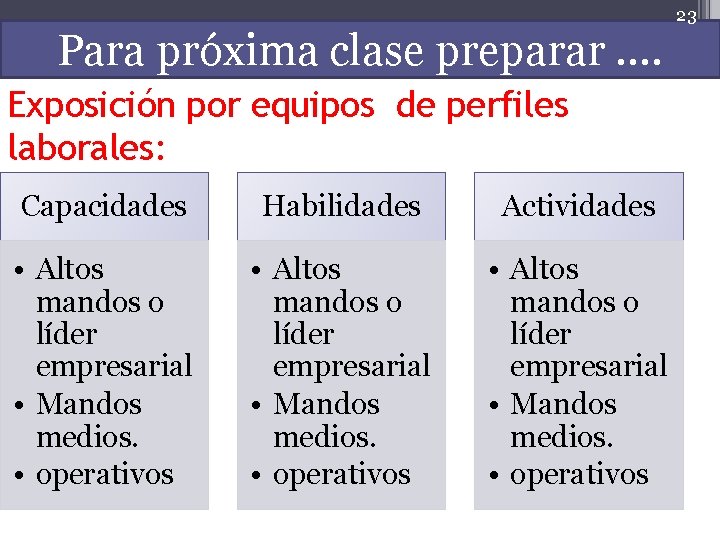 23

Para próxima clase preparar ….

Exposición por equipos de perfiles laborales:

Capacidades

• Altos mandos o líder empresarial
• Mandos medios.
• operativos

Habilidades

• Altos mandos o líder empresarial
• Mandos medios.
• operativos

Actividades

• Altos mandos o líder empresarial
• Mandos medios.
• operativos